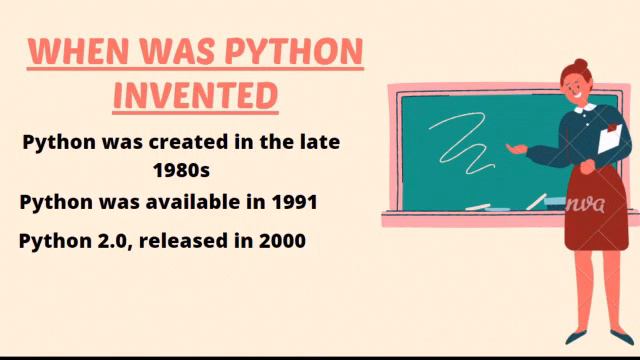 WHEN WAS PYTHON INVENTED

Python was created in the late 1980s

Python was available in 1991

Python 2.0, released in 2000

nva